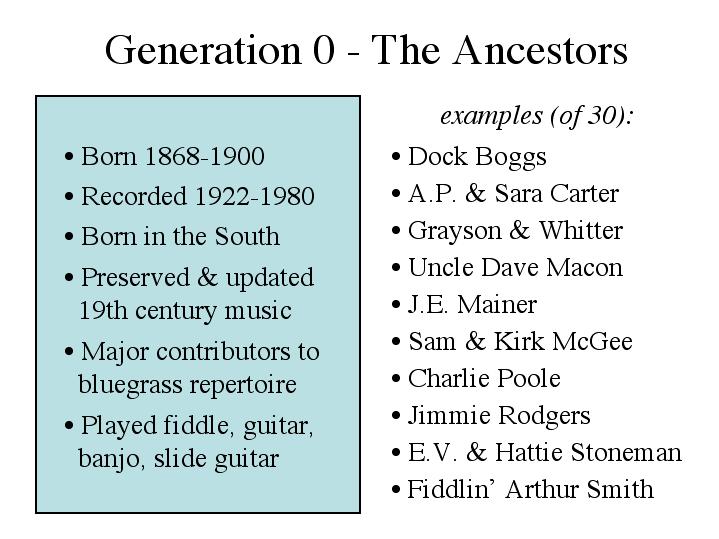 Generation 0 - The Ancestors

• Born 1868-1900
• Recorded 1922-1980
• Born in the South
• Preserved & updated 19th century music
• Major contributors to bluegrass repertoire
• Played fiddle, guitar, banjo, slide guitar

examples (of 30):
• Dock Boggs
• A.P. & Sara Carter
• Grayson & Whitter
• Uncle Dave Macon
• J.E. Mainer
• Sam & Kirk McGee
• Charlie Poole
• Jimmie Rodgers
• E.V. & Hattie Stoneman
• Fiddlin' Arthur Smith